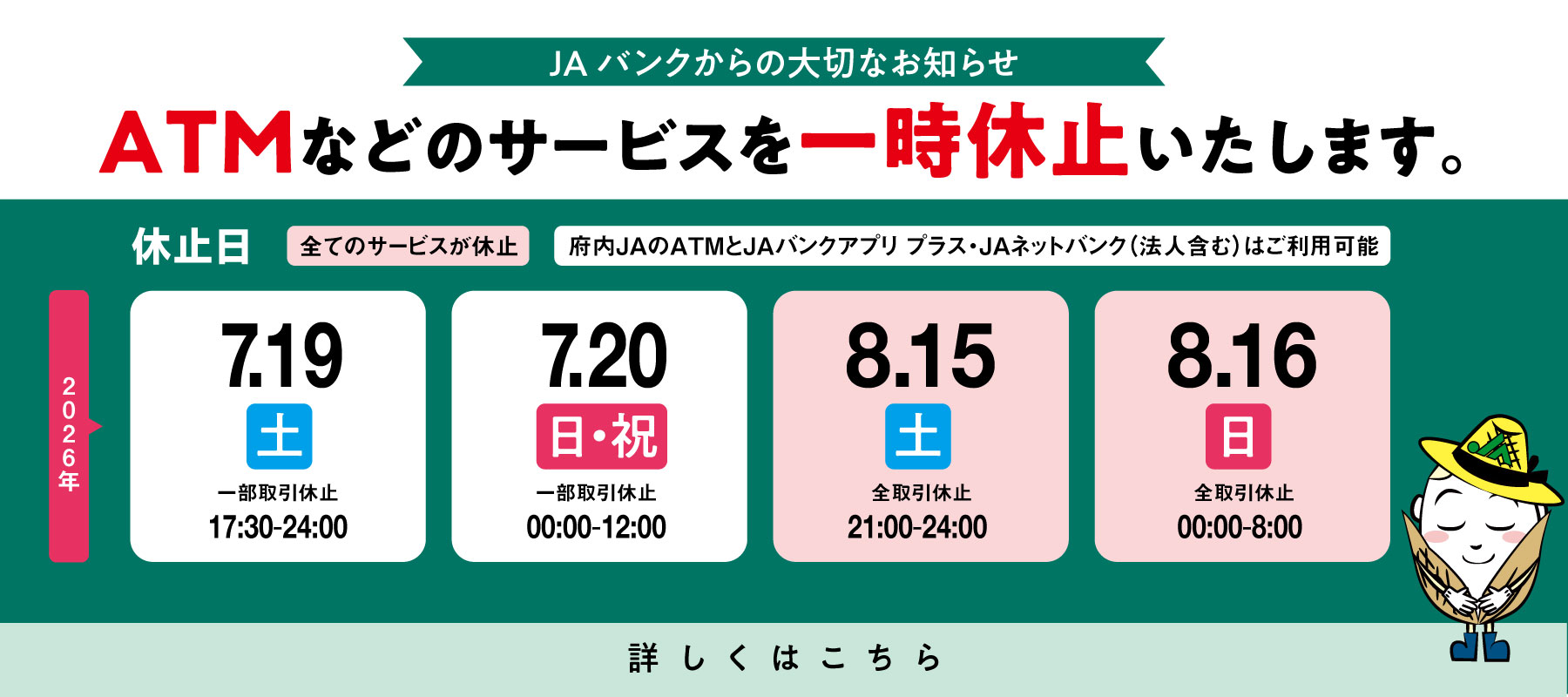 JA バンクからの大切なお知らせ

ATMなどのサービスを一時休止いたします。

休止日

全てのサービスが休止

府内JAのATMとJAバンクアプリ プラス・JAネットバンク（法人含む）はご利用可能

2026年

7.19
土
一部取引休止
17:30-24:00

7.20
日・祝
一部取引休止
00:00-12:00

8.15
土
全取引休止
21:00-24:00

8.16
日
全取引休止
00:00-8:00

詳しくはこちら